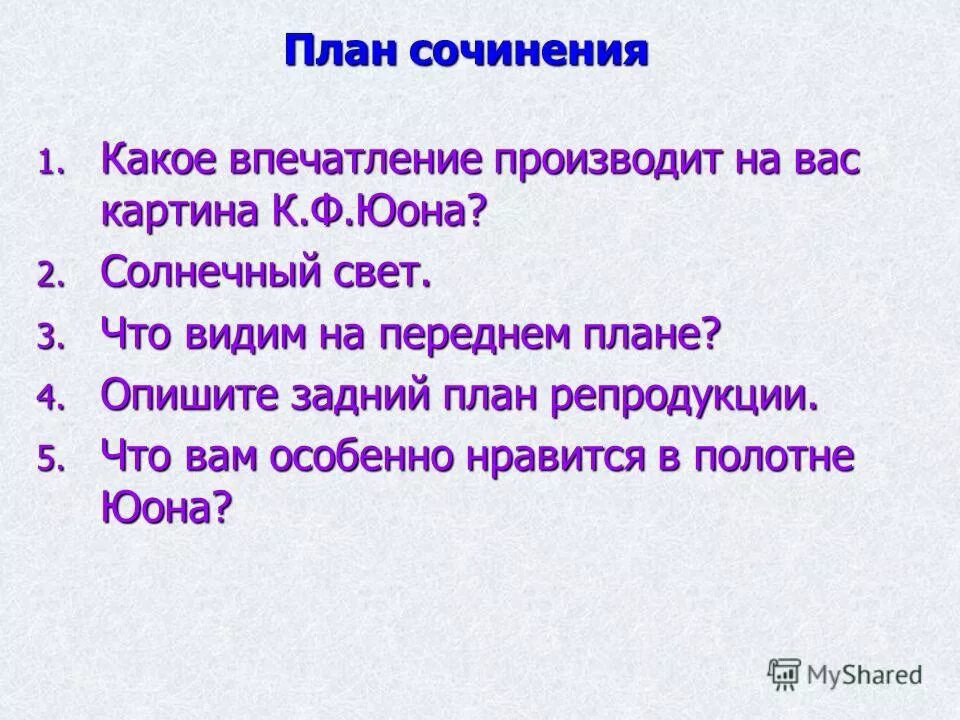 План сочинения

1. Какое впечатление производит на вас картина К.Ф.Юона?
2. Солнечный свет.
3. Что видим на переднем плане?
4. Опишите задний план репродукции.
5. Что вам особенно нравится в полотне Юона?

MyShared